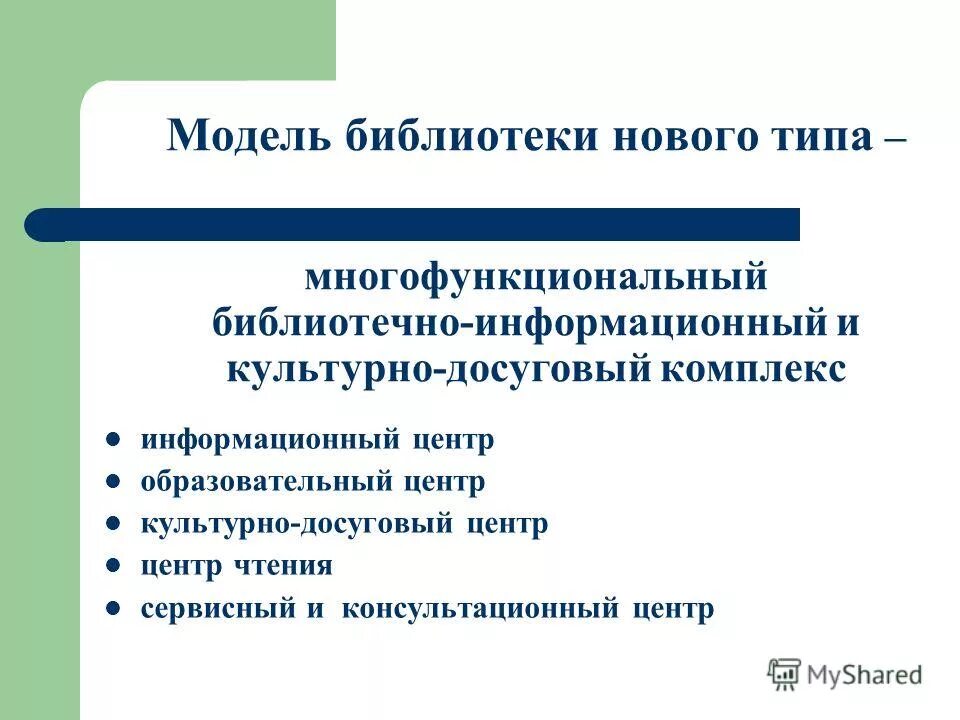 Модель библиотеки нового типа –

многофункциональный библиотечно-информационный и культурно-досуговый комплекс

- информационный центр
- образовательный центр
- культурно-досуговый центр
- центр чтения
- сервисный и консультационный центр

MyShared